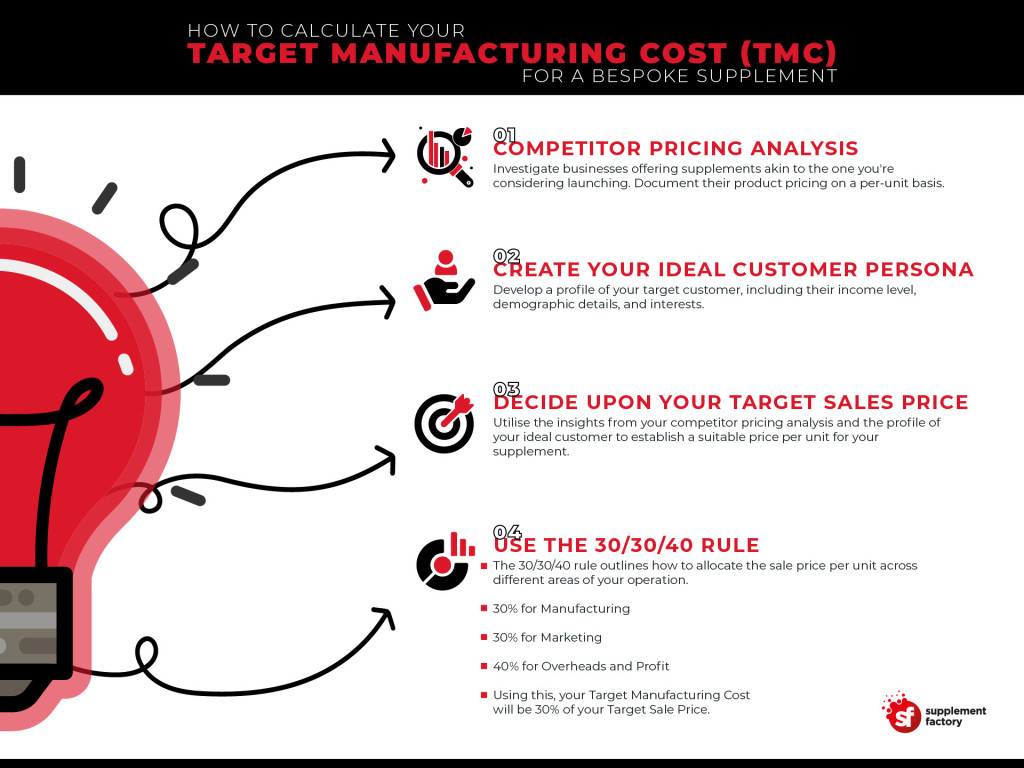 HOW TO CALCULATE YOUR
TARGET MANUFACTURING COST (TMC)
FOR A BESPOKE SUPPLEMENT

01
COMPETITOR PRICING ANALYSIS
Investigate businesses offering supplements akin to the one you're considering launching. Document their product pricing on a per-unit basis.

02
CREATE YOUR IDEAL CUSTOMER PERSONA
Develop a profile of your target customer, including their income level, demographic details, and interests.

03
DECIDE UPON YOUR TARGET SALES PRICE
Utilise the insights from your competitor pricing analysis and the profile of your ideal customer to establish a suitable price per unit for your supplement.

04
USE THE 30/30/40 RULE
The 30/30/40 rule outlines how to allocate the sale price per unit across different areas of your operation.

30% for Manufacturing

30% for Marketing

40% for Overheads and Profit

Using this, your Target Manufacturing Cost will be 30% of your Target Sale Price.

sf supplement factory